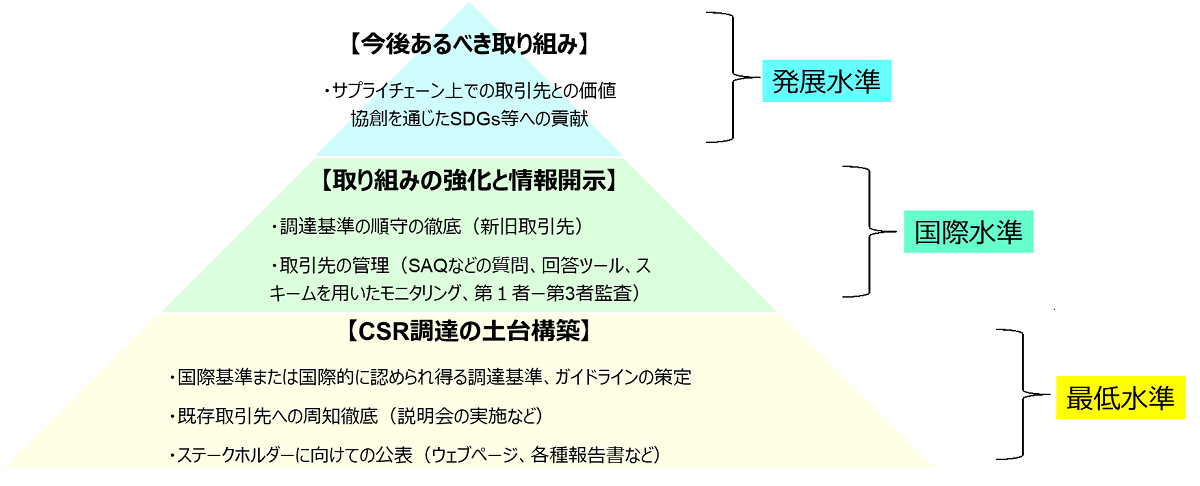 【今後あるべき取り組み】

・サプライチェーン上での取引先との価値協創を通じたSDGs等への貢献

発展水準

【取り組みの強化と情報開示】

・調達基準の順守の徹底（新旧取引先）

・取引先の管理（SAQなどの質問、回答ツール、スキームを用いたモニタリング、第１者ー第3者監査）

国際水準

【CSR調達の土台構築】

・国際基準または国際的に認められ得る調達基準、ガイドラインの策定

・既存取引先への周知徹底（説明会の実施など）

・ステークホルダーに向けての公表（ウェブページ、各種報告書など）

最低水準